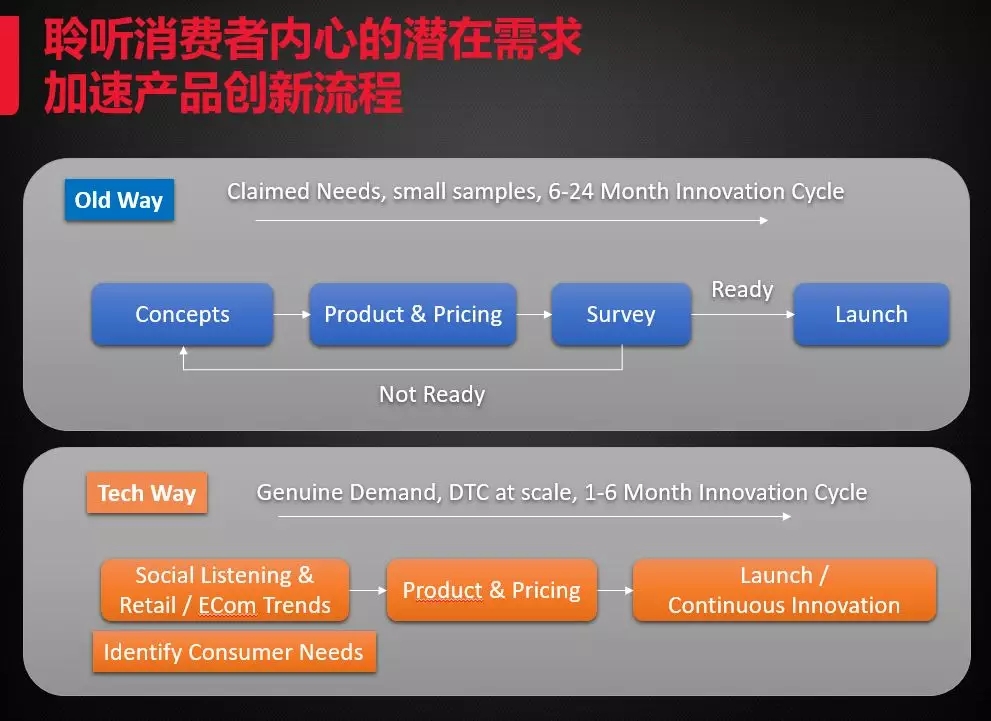 聆听消费者内心的潜在需求
加速产品创新流程

Old Way

Claimed Needs, small samples, 6-24 Month Innovation Cycle

Concepts

Product & Pricing

Survey

Ready

Launch

Not Ready

Tech Way

Genuine Demand, DTC at scale, 1-6 Month Innovation Cycle

Social Listening & Retail / ECom Trends

Product & Pricing

Launch / Continuous Innovation

Identify Consumer Needs